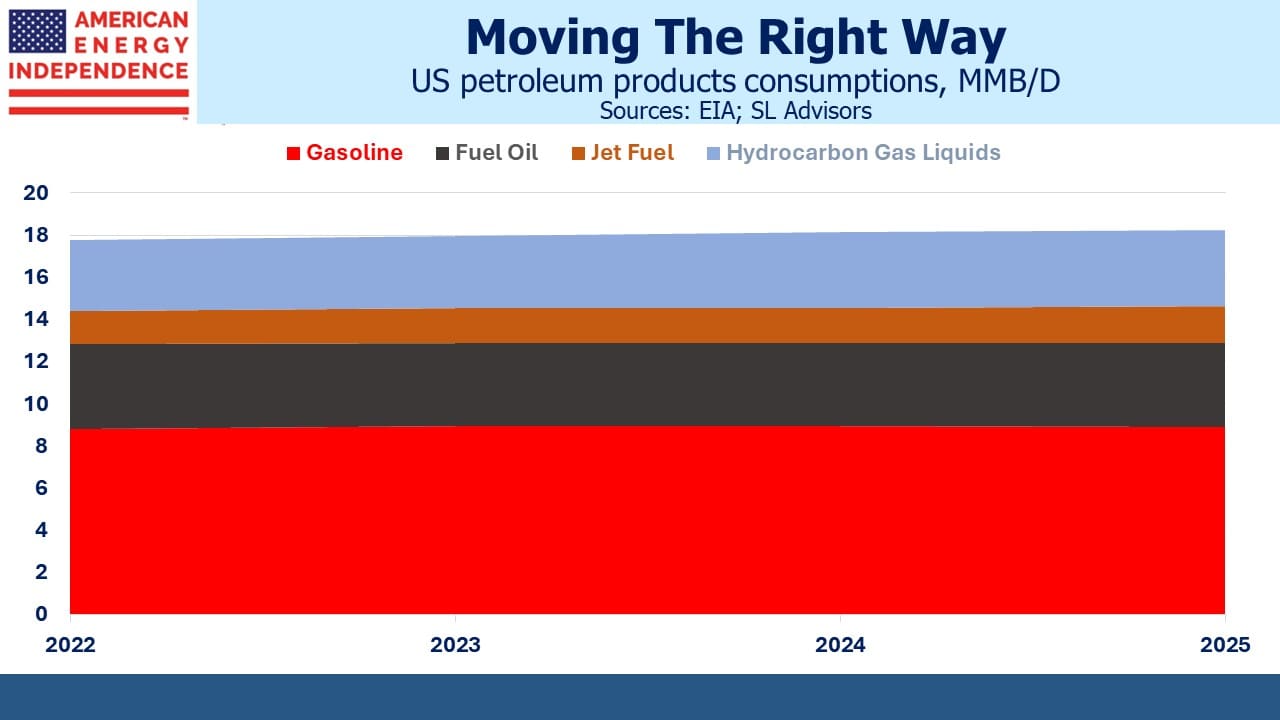 AMERICAN ENERGY INDEPENDENCE

Moving The Right Way

US petroleum products consumptions, MMB/D

Sources: EIA; SL Advisors

Gasoline Fuel Oil Jet Fuel Hydrocarbon Gas Liquids

20
18
16
14
12
10
8
6
4
2
0

2022 2023 2024 2025